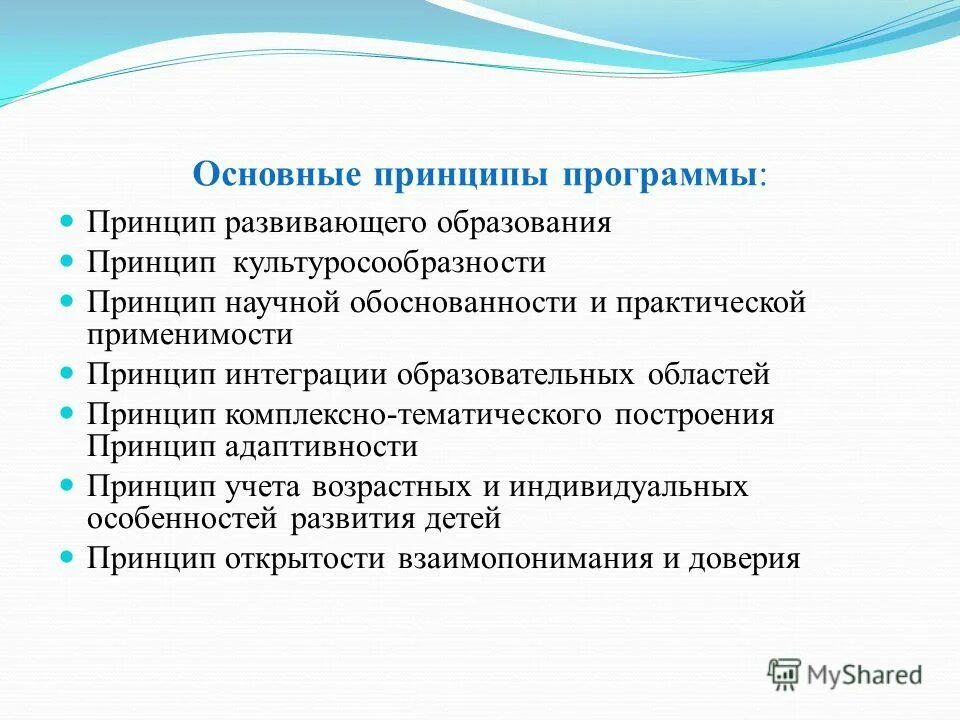 Основные принципы программы:

- Принцип развивающего образования
- Принцип культуросообразности
- Принцип научной обоснованности и практической применимости
- Принцип интеграции образовательных областей
- Принцип комплексно-тематического построения Принцип адаптивности
- Принцип учета возрастных и индивидуальных особенностей развития детей
- Принцип открытости взаимопонимания и доверия

MyShared